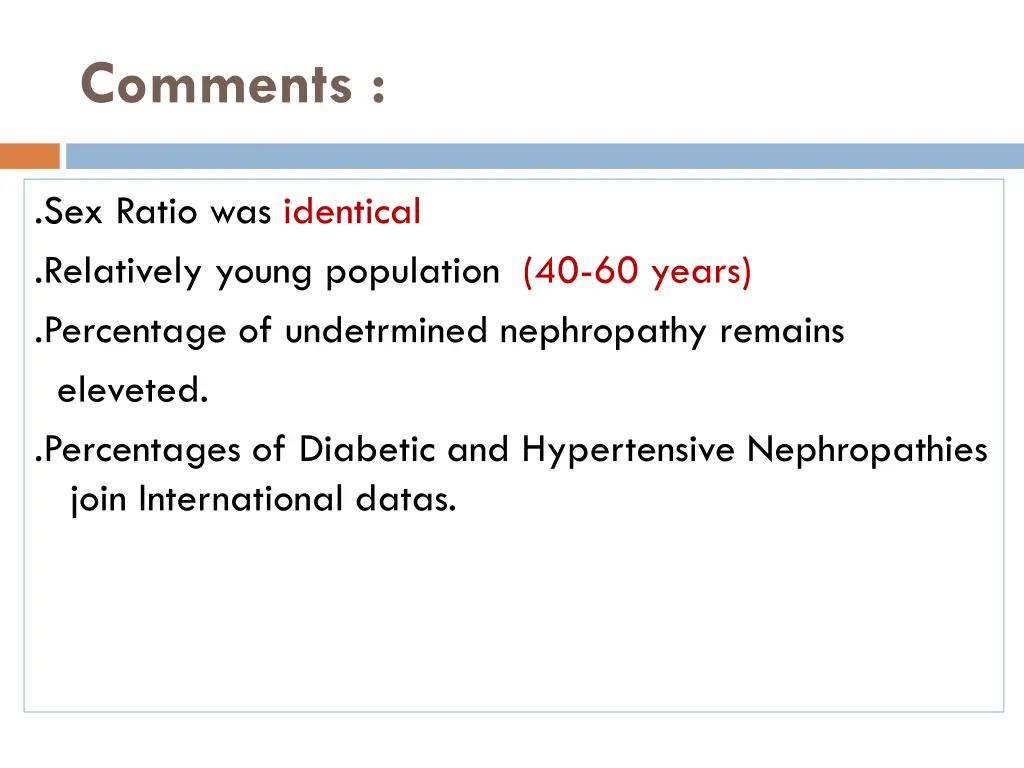 Comments :

.Sex Ratio was identical

.Relatively young population (40-60 years)

.Percentage of undetrmined nephropathy remains eleveted.

.Percentages of Diabetic and Hypertensive Nephropathies join International datas.